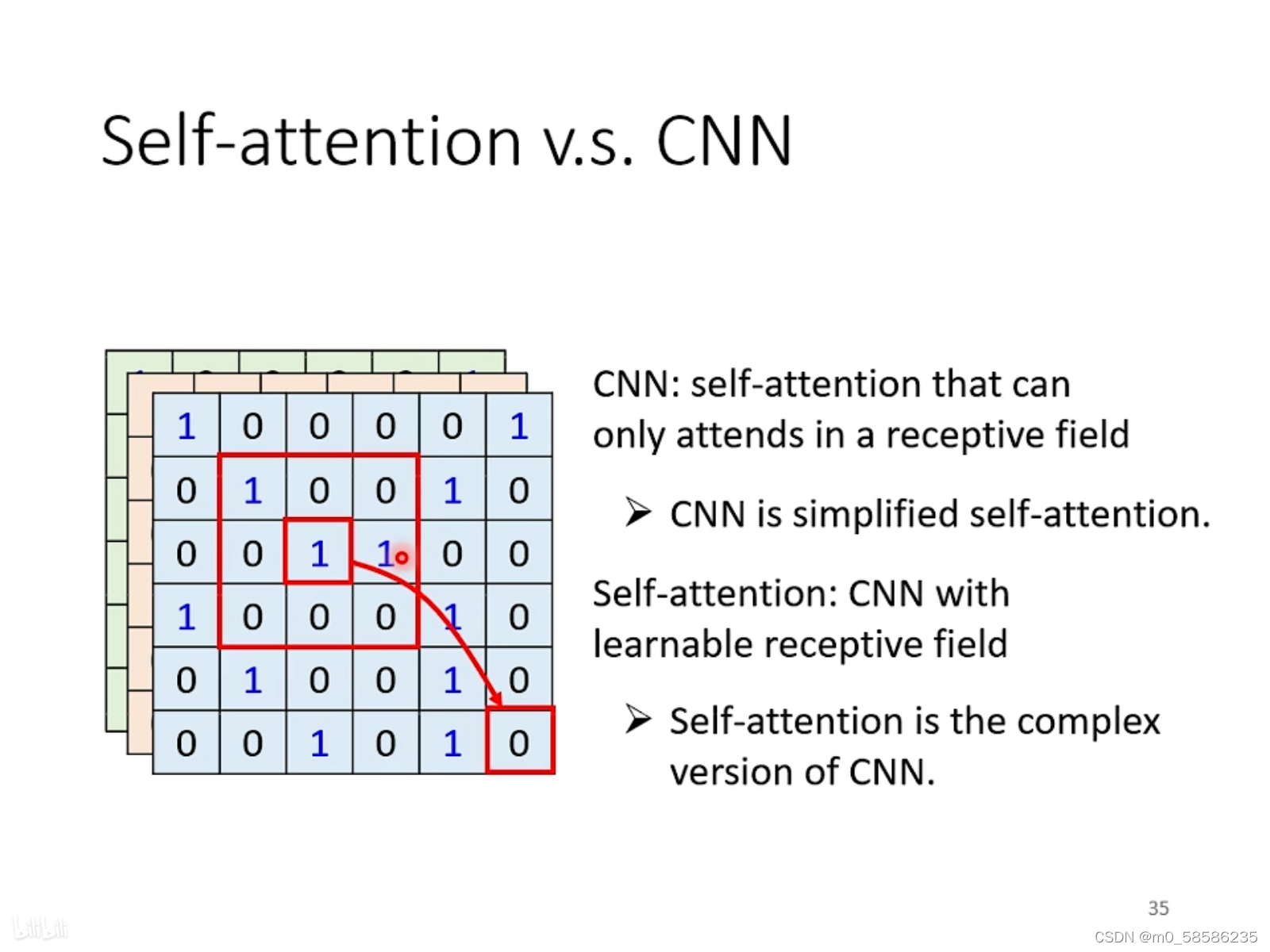 Self-attention v.s. CNN

| 1 | 0 | 0 | 0 | 0 | 1 |
|---|---|---|---|---|---|
| 0 | 1 | 0 | 0 | 1 | 0 |
| 0 | 0 | 1 | 1 | 0 | 0 |
| 1 | 0 | 0 | 0 | 1 | 0 |
| 0 | 1 | 0 | 0 | 1 | 0 |
| 0 | 0 | 1 | 0 | 1 | 0 |

CNN: self-attention that can only attends in a receptive field

➢ CNN is simplified self-attention.

Self-attention: CNN with learnable receptive field

➢ Self-attention is the complex version of CNN.

35

bilibili

CSDN @m0_58586235